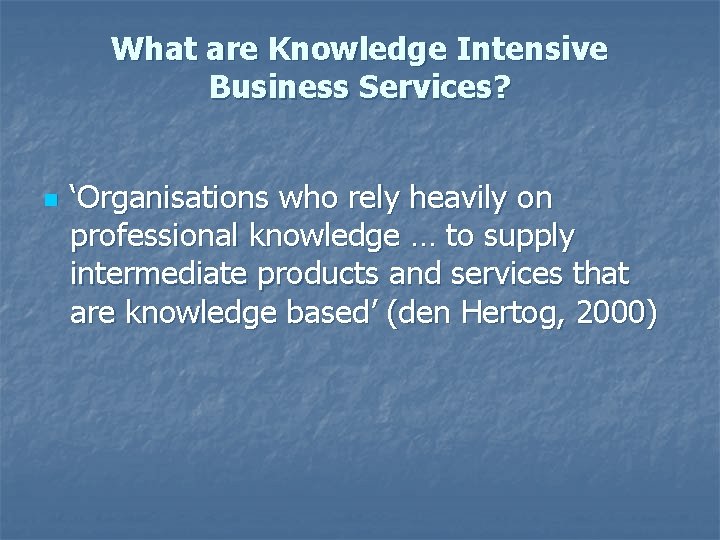 What are Knowledge Intensive Business Services?

‘Organisations who rely heavily on professional knowledge … to supply intermediate products and services that are knowledge based’ (den Hertog, 2000)